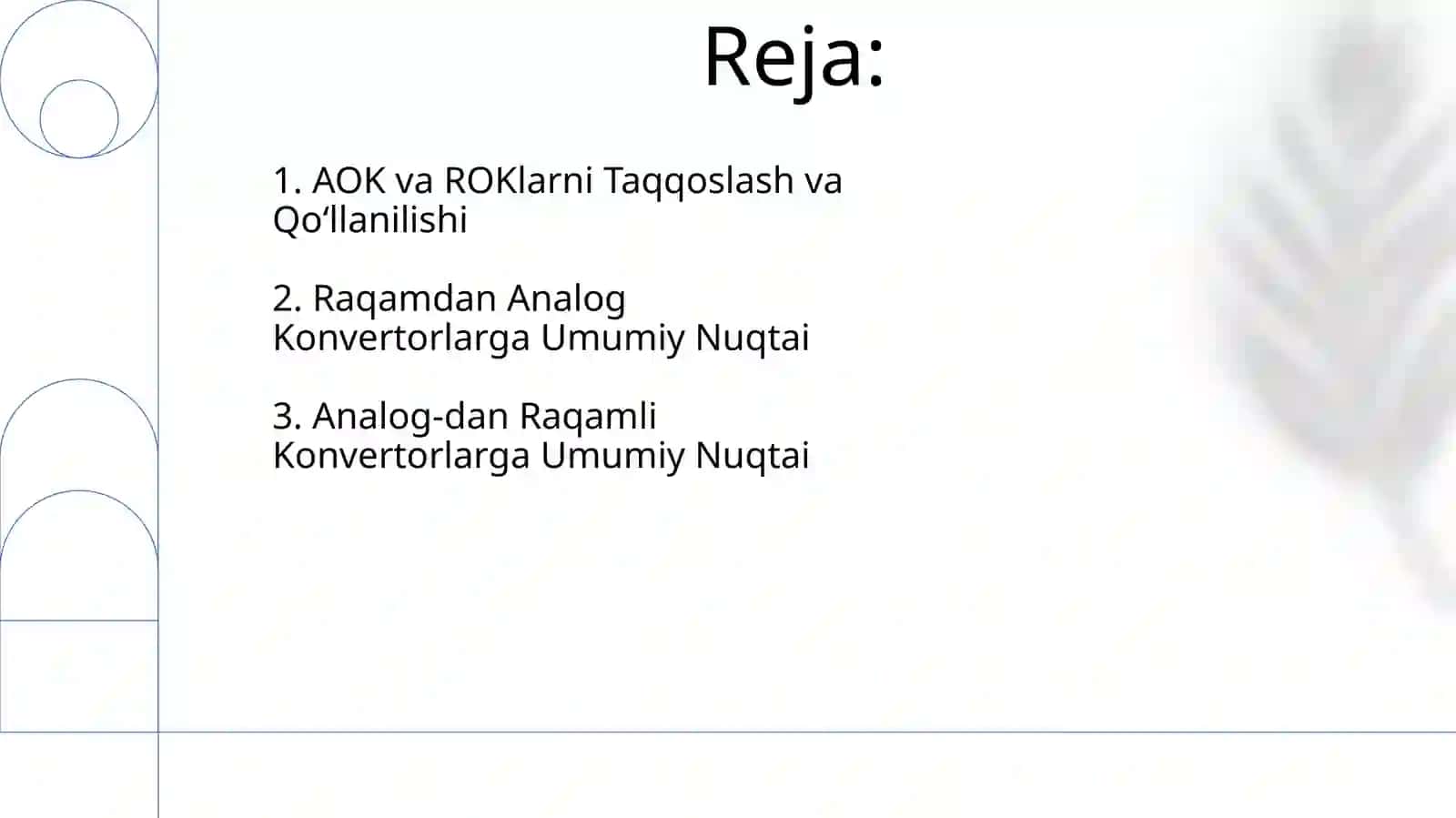 Reja:

1. AOK va ROKlarni Taqqoslash va Qo‘llanilishi

2. Raqamdan Analog Konvertorlarga Umumiy Nuqtai

3. Analog-dan Raqamli Konvertorlarga Umumiy Nuqtai